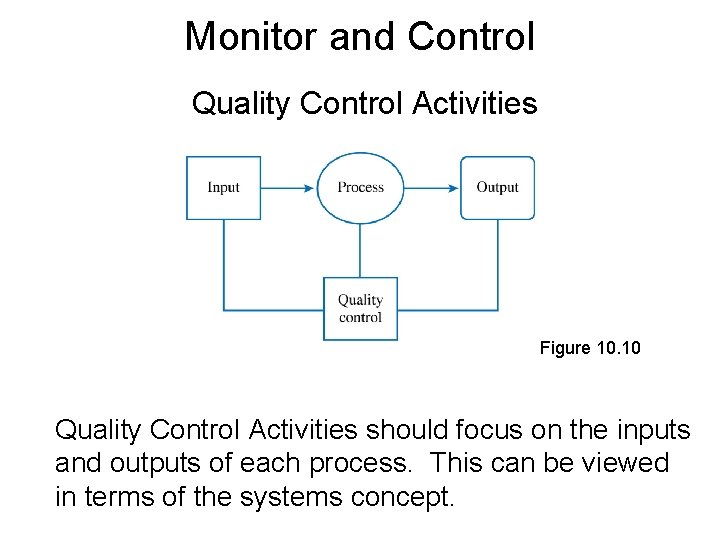 Monitor and Control

Quality Control Activities

Input

Process

Output

Quality control

Figure 10.10

Quality Control Activities should focus on the inputs and outputs of each process. This can be viewed in terms of the systems concept.